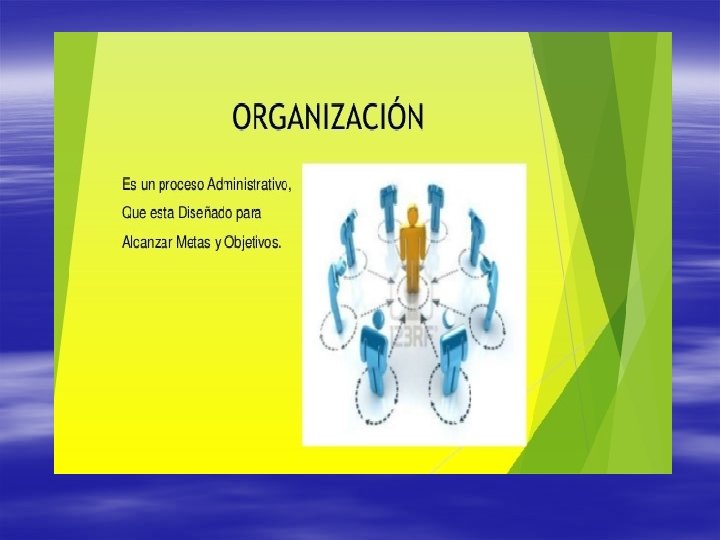 ORGANIZACIÓN

Es un proceso Administrativo, Que esta Diseñado para Alcanzar Metas y Objetivos.

123RF